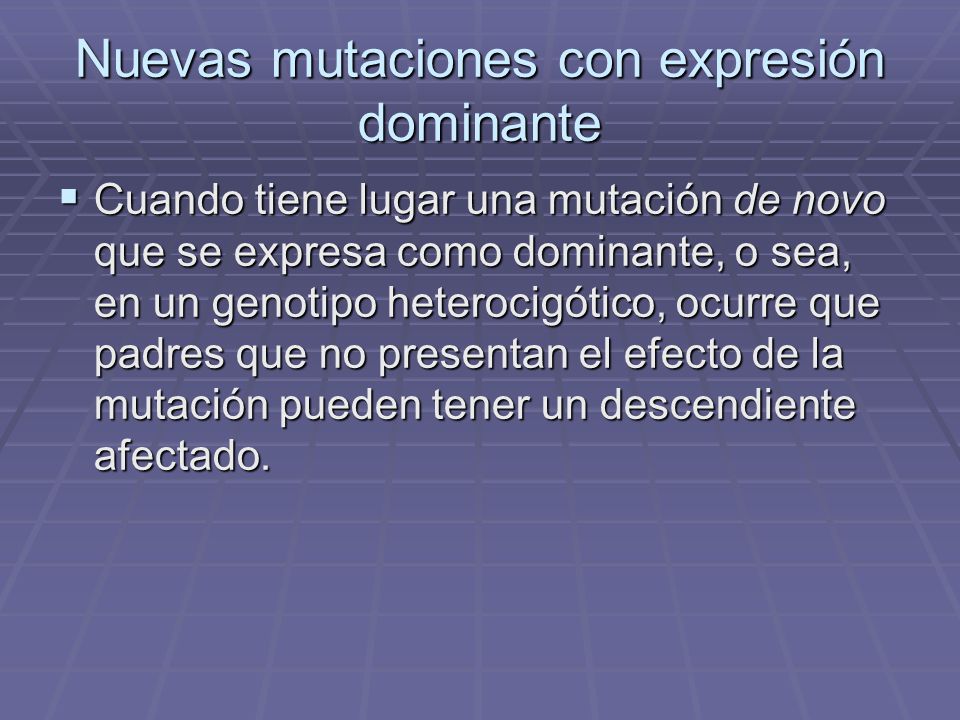 Nuevas mutaciones con expresión dominante

▪ Cuando tiene lugar una mutación de novo que se expresa como dominante, o sea, en un genotipo heterocigótico, ocurre que padres que no presentan el efecto de la mutación pueden tener un descendiente afectado.